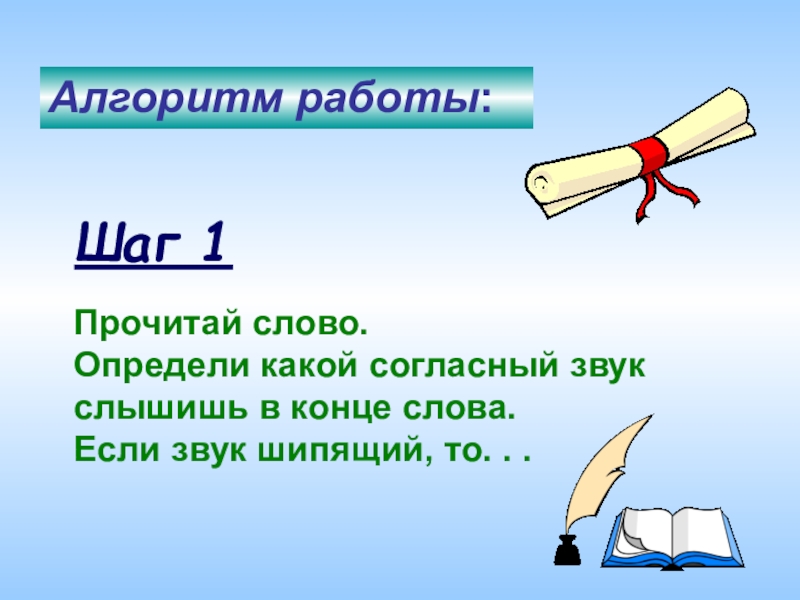 Алгоритм работы:

Шаг 1

Прочитай слово.
Определи какой согласный звук слышишь в конце слова.
Если звук шипящий, то. . .